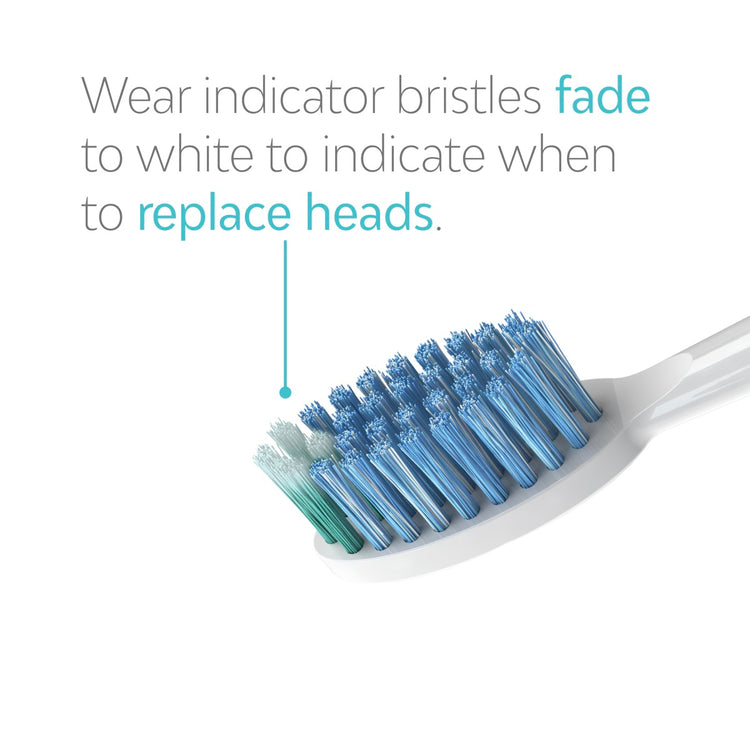 Wear indicator bristles fade to white to indicate when to replace heads.